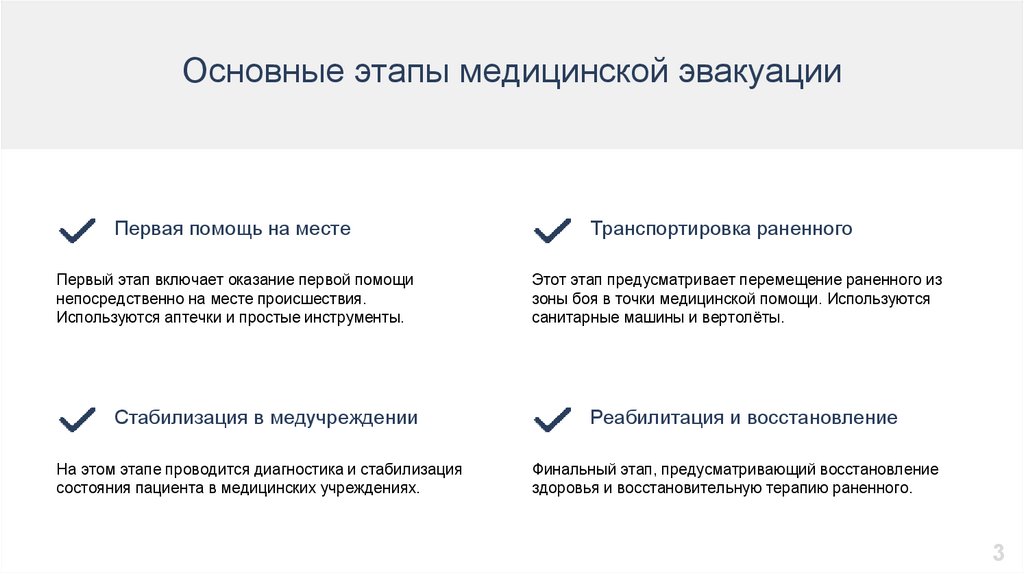 Основные этапы медицинской эвакуации

Первая помощь на месте

Первый этап включает оказание первой помощи непосредственно на месте происшествия. Используются аптечки и простые инструменты.

Транспортировка раненного

Этот этап предусматривает перемещение раненного из зоны боя в точки медицинской помощи. Используются санитарные машины и вертолёты.

Стабилизация в медучреждении

На этом этапе проводится диагностика и стабилизация состояния пациента в медицинских учреждениях.

Реабилитация и восстановление

Финальный этап, предусматривающий восстановление здоровья и восстановительную терапию раненного.

3